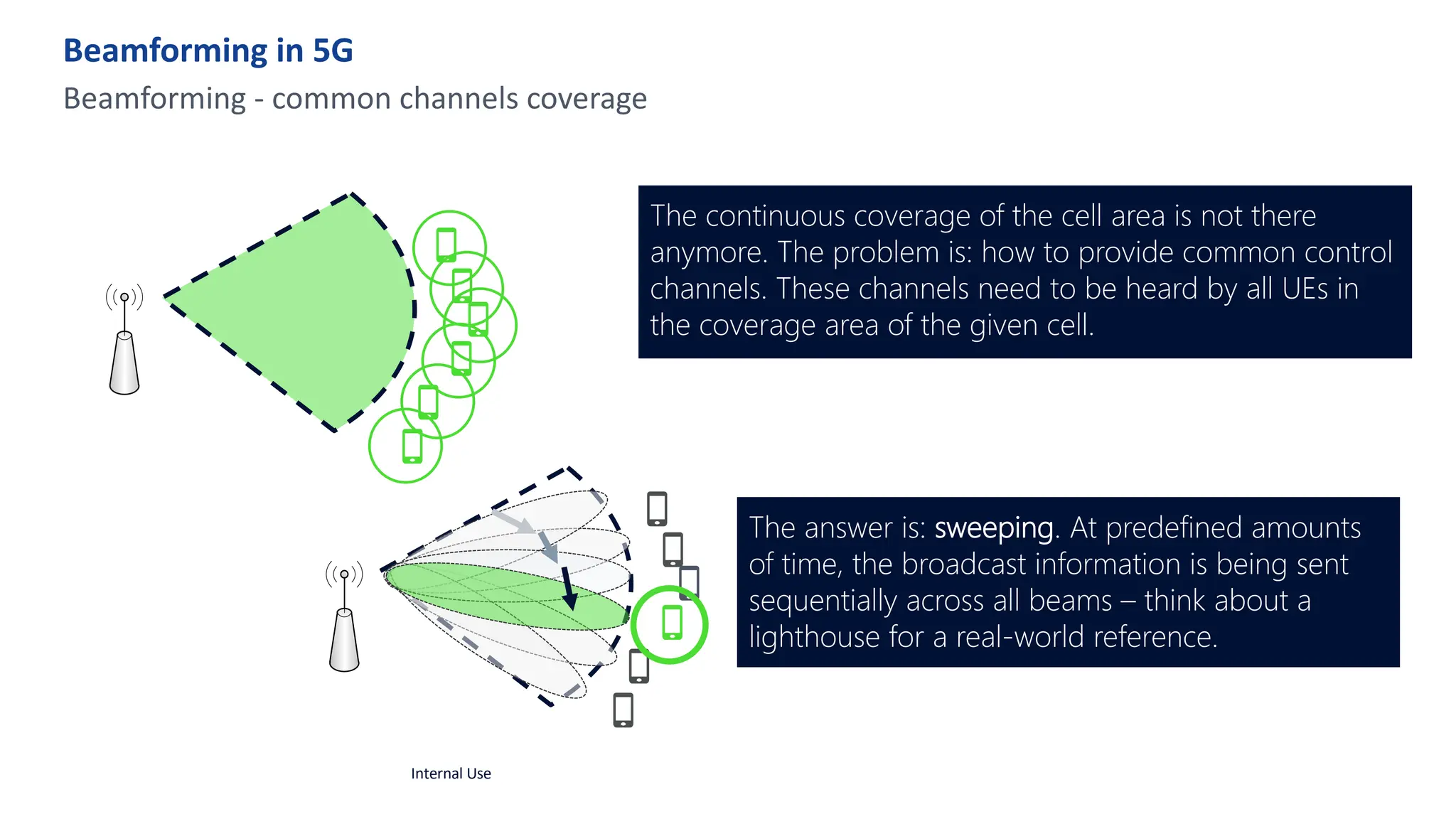 Beamforming in 5G

Beamforming - common channels coverage

The continuous coverage of the cell area is not there anymore. The problem is: how to provide common control channels. These channels need to be heard by all UEs in the coverage area of the given cell.

The answer is: sweeping. At predefined amounts of time, the broadcast information is being sent sequentially across all beams – think about a lighthouse for a real-world reference.

Internal Use